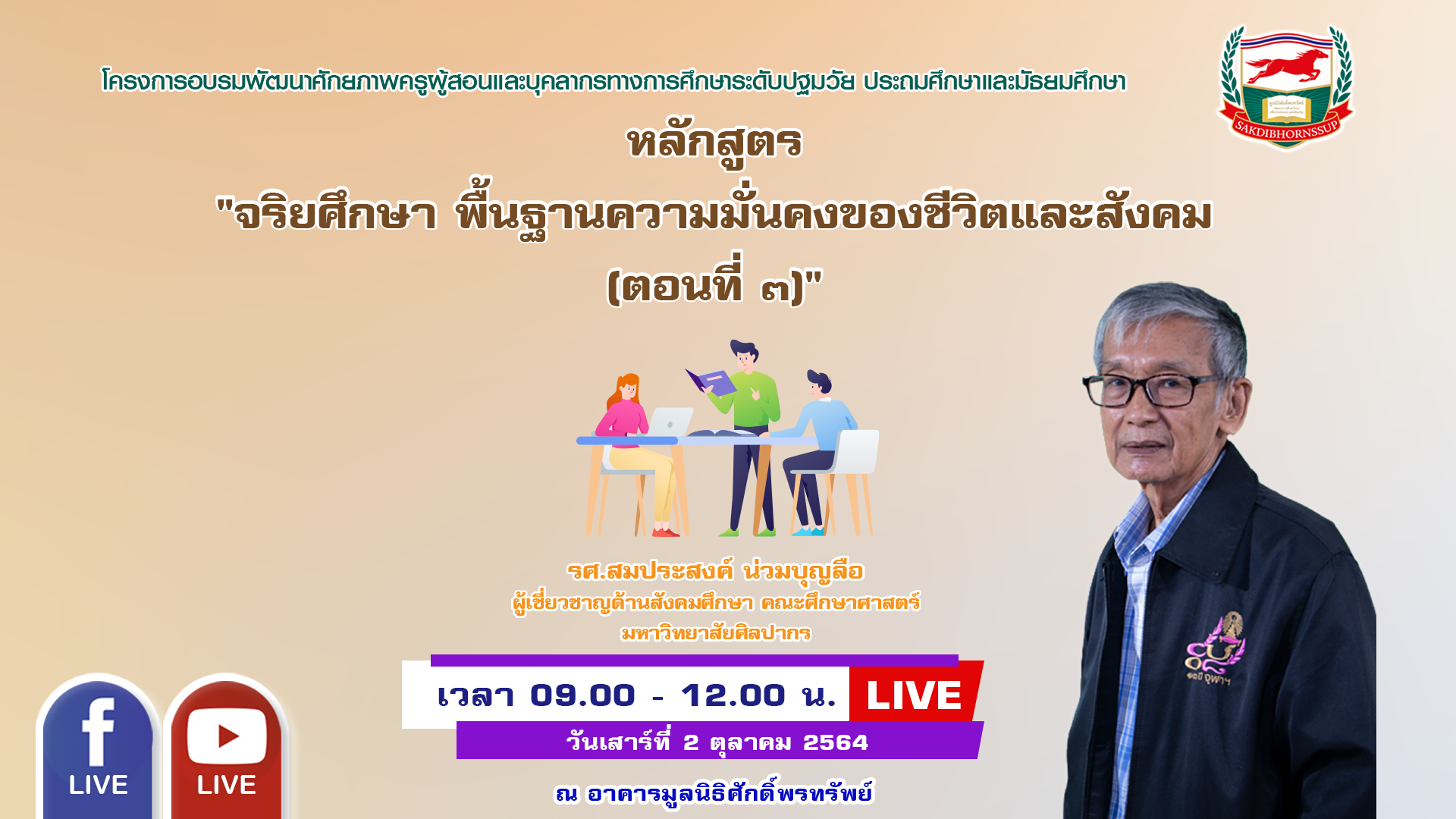 โครงการอบรมพัฒนาศักยภาพครูผู้สอนและบุคลากรทางการศึกษาระดับปฐมวัย ประถมศึกษาและมัธยมศึกษา

SAKDIBHORNSSUP

หลักสูตร

"จริยศึกษา พื้นฐานความมั่นคงของชีวิตและสังคม (ตอนที่ ๓)"

รศ.สมประสงค์ น่วมบุญลือ
ผู้เชี่ยวชาญด้านสังคมศึกษา คณะศึกษาศาสตร์
มหาวิทยาลัยศิลปากร

เวลา 09.00 - 12.00 น. LIVE

วันเสาร์ที่ 2 ตุลาคม 2564

ณ อาคารมูลนิธิศักดิ์พรทรัพย์

LIVE

LIVE